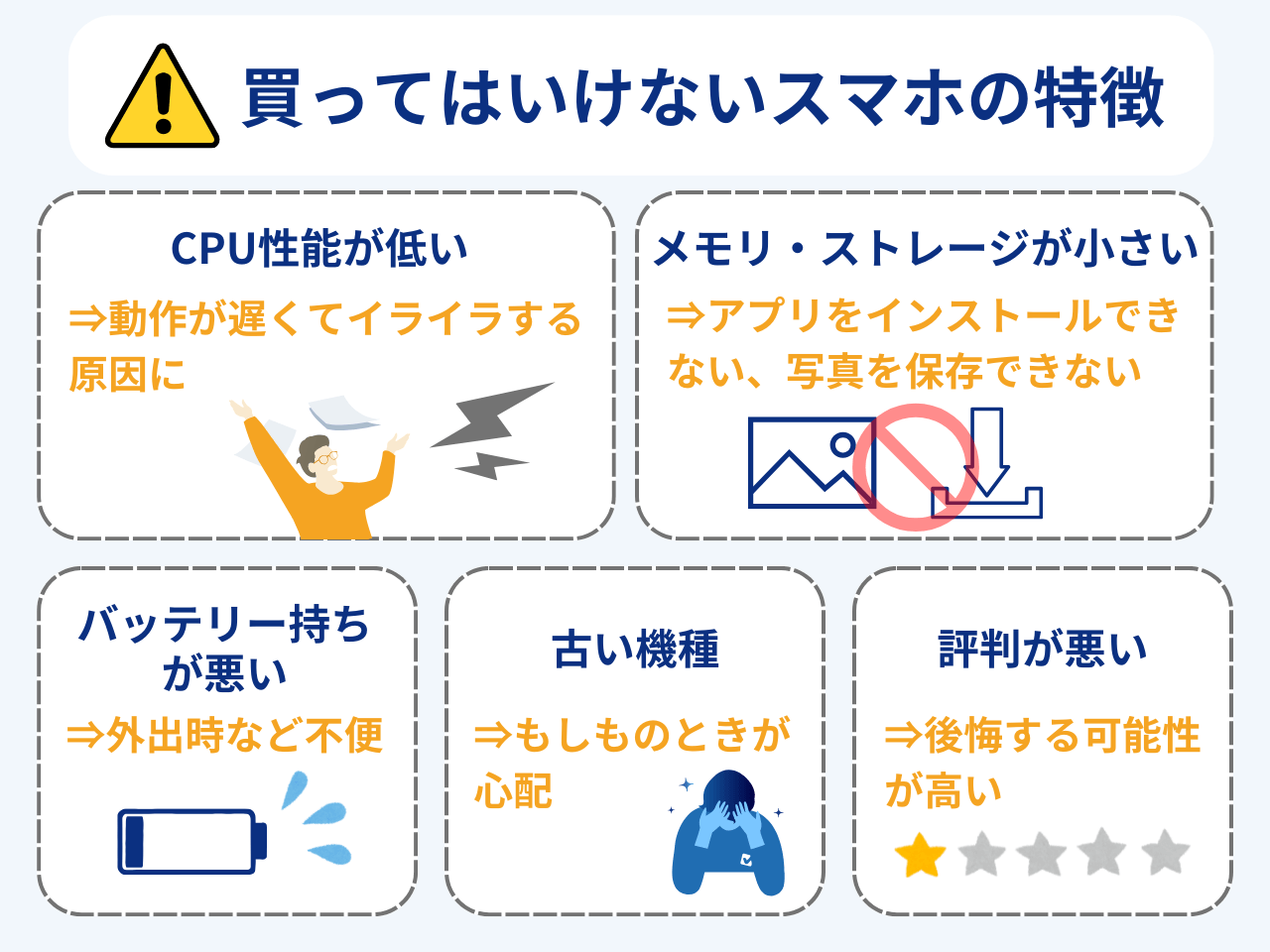 買ってはいけないスマホの特徴

CPU性能が低い
⇒動作が遅くてイライラする原因に

メモリ・ストレージが小さい
⇒アプリをインストールできない、写真を保存できない

バッテリー持ちが悪い
⇒外出時など不便

古い機種
⇒もしものときが心配

評判が悪い
⇒後悔する可能性が高い